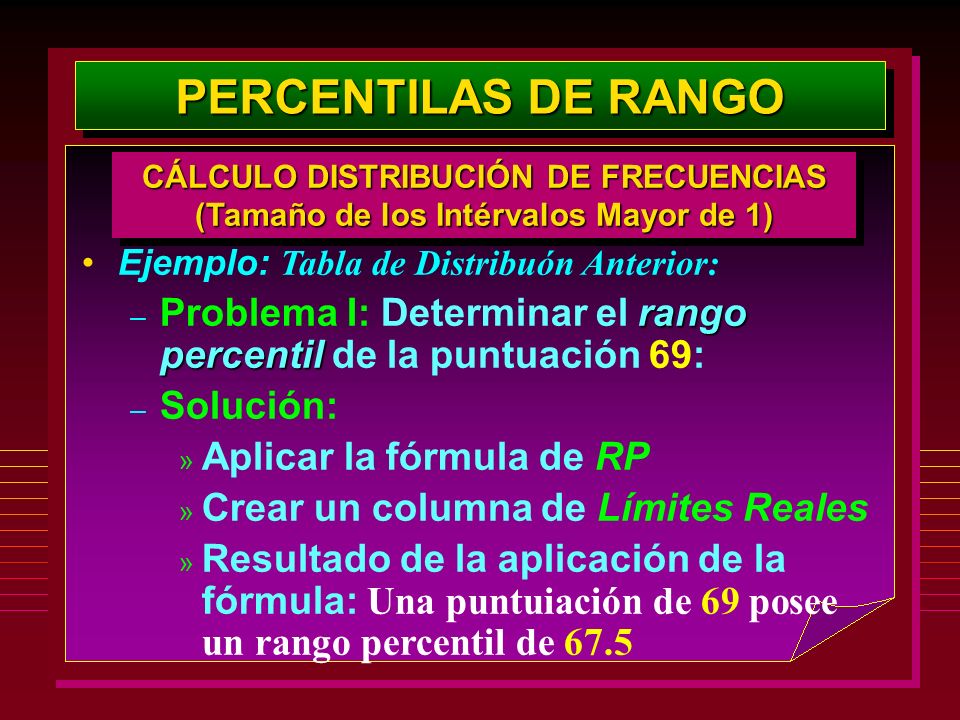 PERCENTILAS DE RANGO

CÁLCULO DISTRIBUCIÓN DE FRECUENCIAS
(Tamaño de los Intérvalos Mayor de 1)

• Ejemplo: Tabla de Distribuón Anterior:
– Problema I: Determinar el rango percentil de la puntuación 69:
– Solución:
» Aplicar la fórmula de RP
» Crear un columna de Límites Reales
» Resultado de la aplicación de la fórmula: Una puntuiación de 69 posee un rango percentil de 67.5